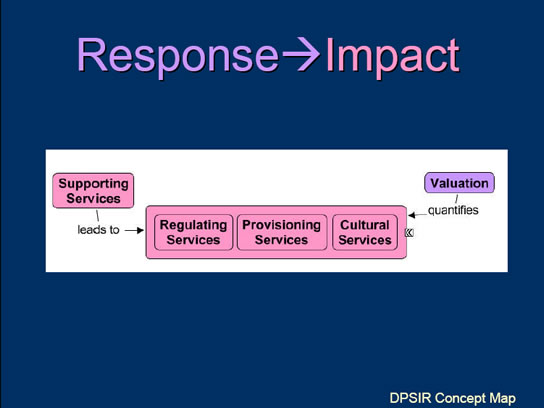 Response→Impact

Supporting Services

leads to

Regulating Services

Provisioning Services

Cultural Services

Valuation

quantifies

DPSIR Concept Map